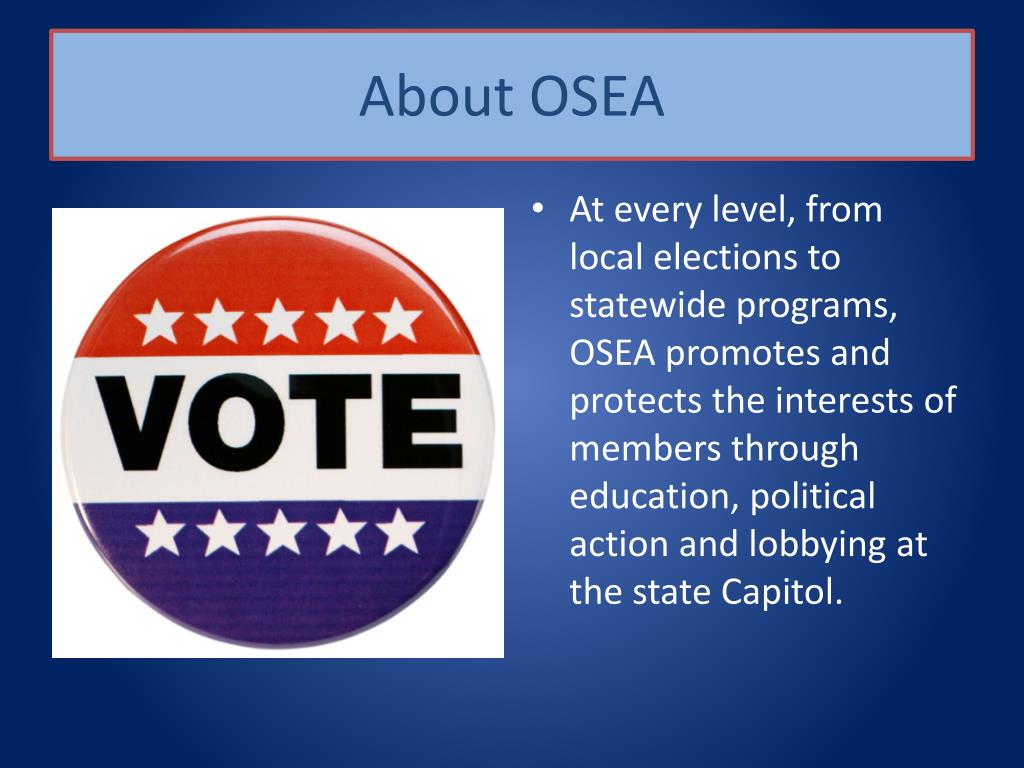 About OSEA

VOTE

• At every level, from local elections to statewide programs, OSEA promotes and protects the interests of members through education, political action and lobbying at the state Capitol.